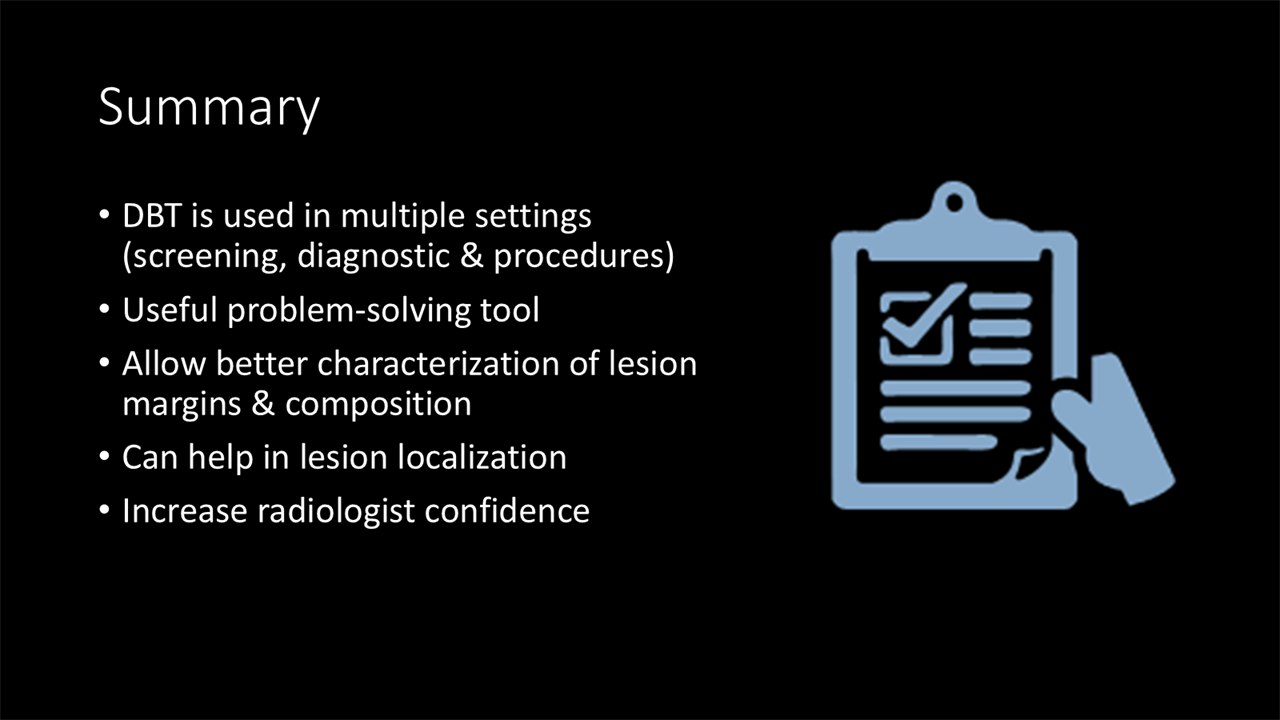 Summary

• DBT is used in multiple settings (screening, diagnostic & procedures)
• Useful problem-solving tool
• Allow better characterization of lesion margins & composition
• Can help in lesion localization
• Increase radiologist confidence